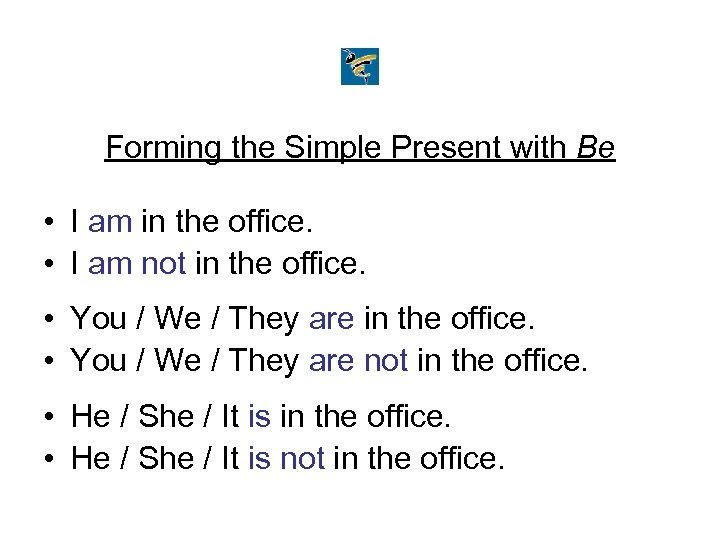 Forming the Simple Present with Be

• I am in the office.
• I am not in the office.

• You / We / They are in the office.
• You / We / They are not in the office.

• He / She / It is in the office.
• He / She / It is not in the office.